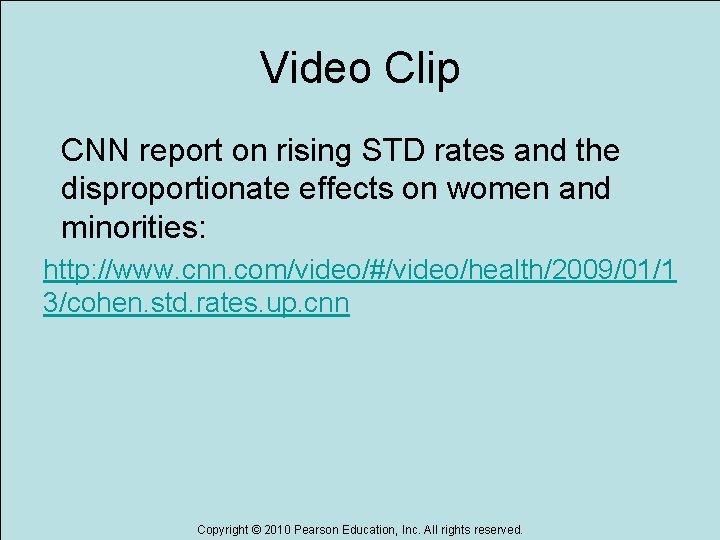 Video Clip

CNN report on rising STD rates and the disproportionate effects on women and minorities:

http://www.cnn.com/video/#/video/health/2009/01/13/cohen.std.rates.up.cnn

Copyright © 2010 Pearson Education, Inc. All rights reserved.